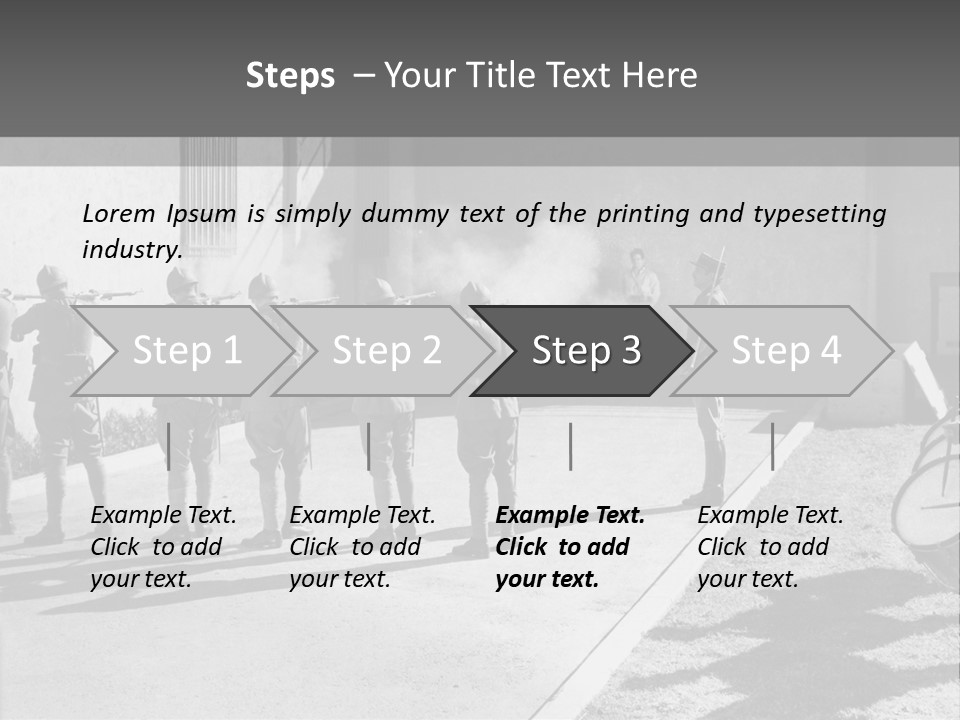 Steps – Your Title Text Here

Lorem Ipsum is simply dummy text of the printing and typesetting industry.

Step 1

Step 2

Step 3

Step 4

Example Text. Click to add your text.

Example Text. Click to add your text.

Example Text. Click to add your text.

Example Text. Click to add your text.